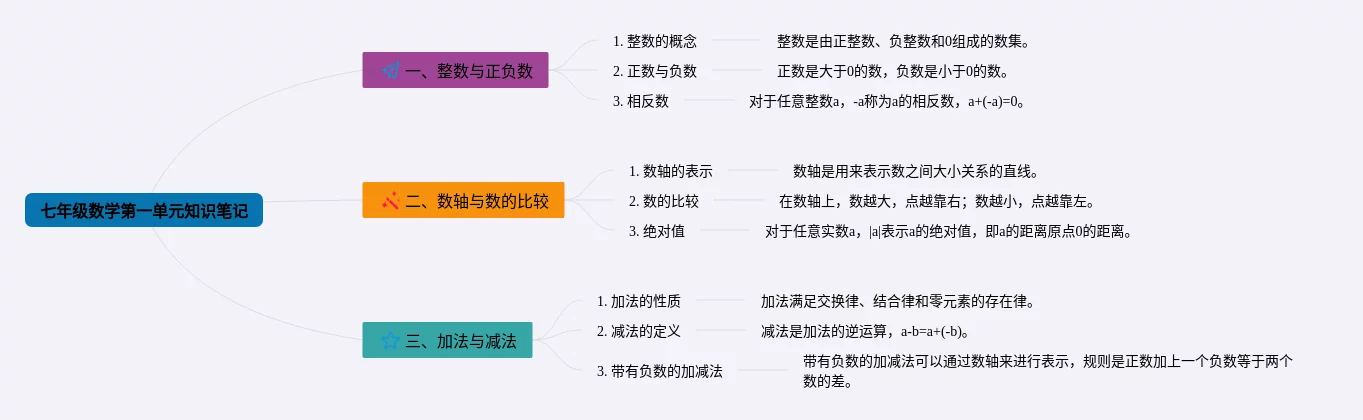 七年级数学第一单元知识笔记

一、整数与正负数

1. 整数的概念
整数是由正整数、负整数和0组成的数集。

2. 正数与负数
正数是大于0的数，负数是小于0的数。

3. 相反数
对于任意整数a，-a称为a的相反数，a+(-a)=0。

二、数轴与数的比较

1. 数轴的表示
数轴是用来表示数之间大小关系的直线。

2. 数的比较
在数轴上，数越大，点越靠右；数越小，点越靠左。

3. 绝对值
对于任意实数a，|a|表示a的绝对值，即a的距离原点0的距离。

三、加法与减法

1. 加法的性质
加法满足交换律、结合律和零元素的存在律。

2. 减法的定义
减法是加法的逆运算，a-b=a+(-b)。

3. 带有负数的加减法
带有负数的加减法可以通过数轴来进行表示，规则是正数加上一个负数等于两个数的差。